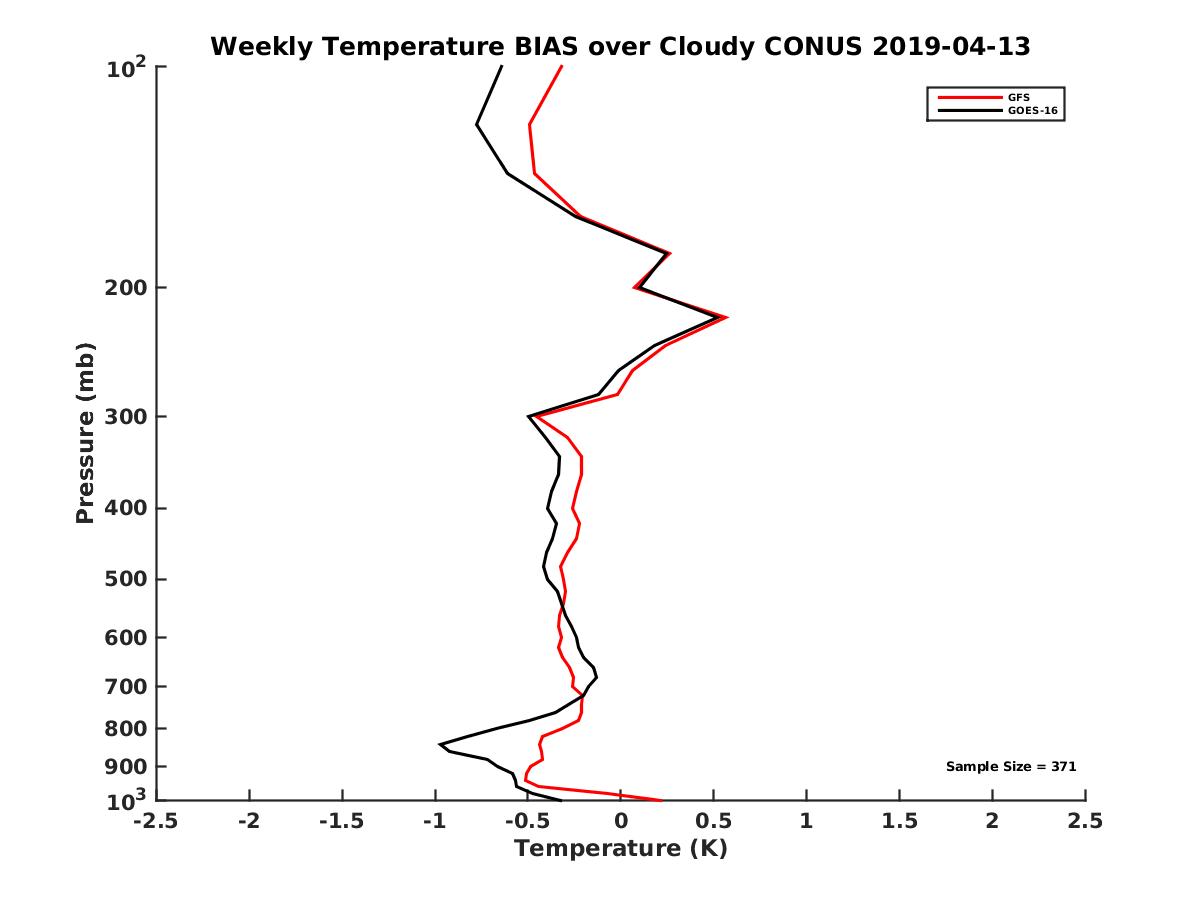 Weekly Temperature BIAS over Cloudy CONUS 2019-04-13

GFS
GOES-16

Pressure (mb)

$10^2$
200
300
400
500
600
700
800
900
$10^3$

Sample Size = 371

-2.5
-2
-1.5
-1
-0.5
0
0.5
1
1.5
2
2.5

Temperature (K)